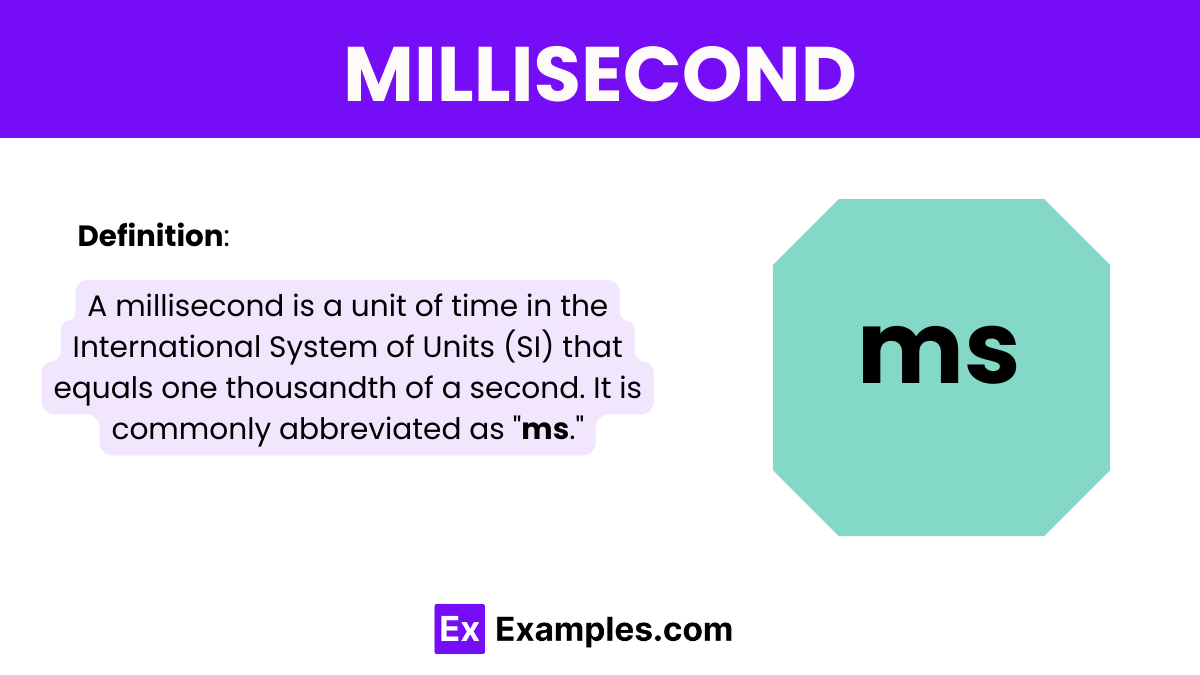 MILLISECOND

Definition:

A millisecond is a unit of time in the International System of Units (SI) that equals one thousandth of a second. It is commonly abbreviated as "ms."

ms

Ex Examples.com